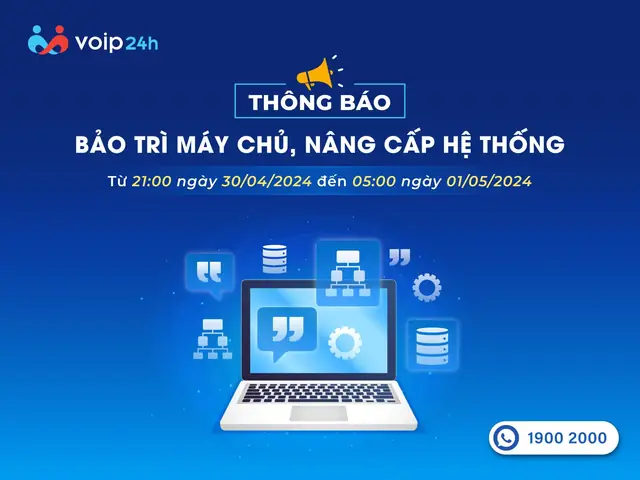 voip24h

THÔNG BÁO

BẢO TRÌ MÁY CHỦ, NÂNG CẤP HỆ THỐNG

Từ 21:00 ngày 30/04/2024 đến 05:00 ngày 01/05/2024

1900 2000